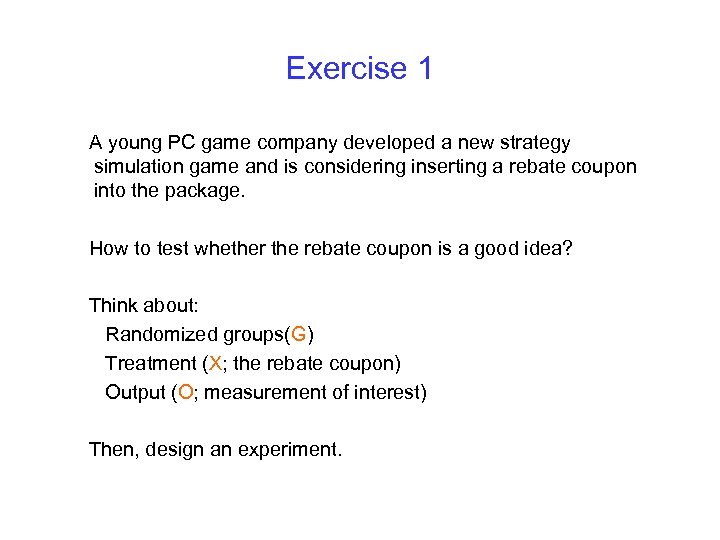 Exercise 1

A young PC game company developed a new strategy simulation game and is considering inserting a rebate coupon into the package.

How to test whether the rebate coupon is a good idea?

Think about:
Randomized groups(G)
Treatment (X; the rebate coupon)
Output (O; measurement of interest)

Then, design an experiment.